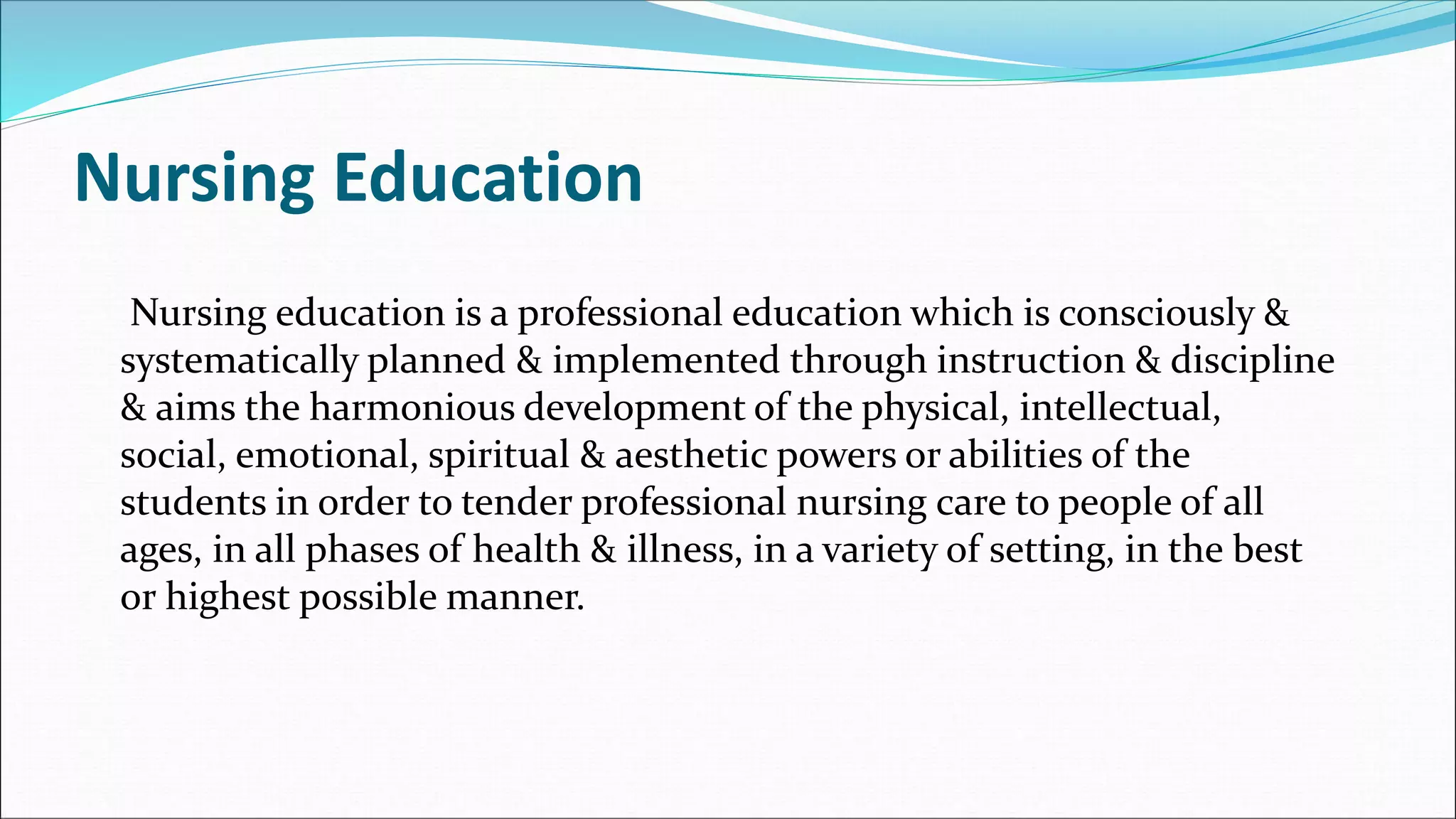 Nursing Education

Nursing education is a professional education which is consciously & systematically planned & implemented through instruction & discipline & aims the harmonious development of the physical, intellectual, social, emotional, spiritual & aesthetic powers or abilities of the students in order to tender professional nursing care to people of all ages, in all phases of health & illness, in a variety of setting, in the best or highest possible manner.